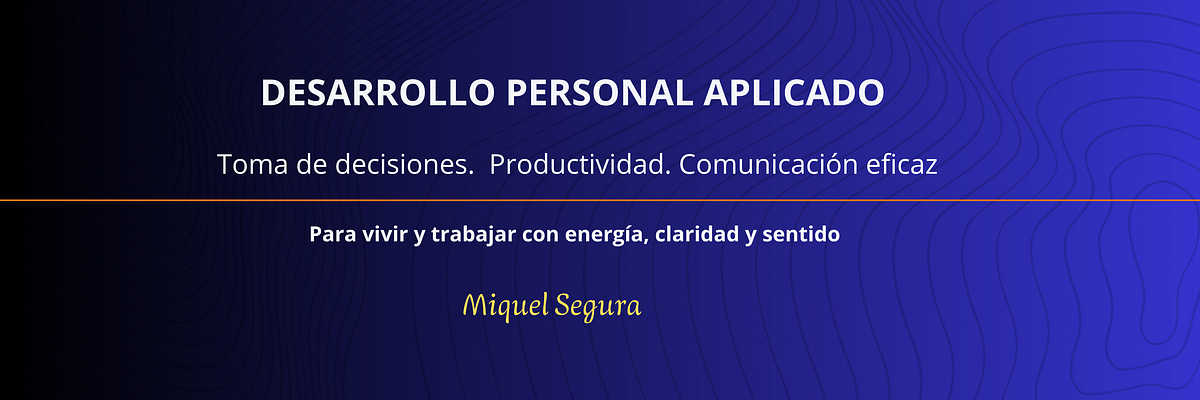 DESARROLLO PERSONAL APLICADO

Toma de decisiones.  Productividad. Comunicación eficaz

Para vivir y trabajar con energía, claridad y sentido

Miquel Segura